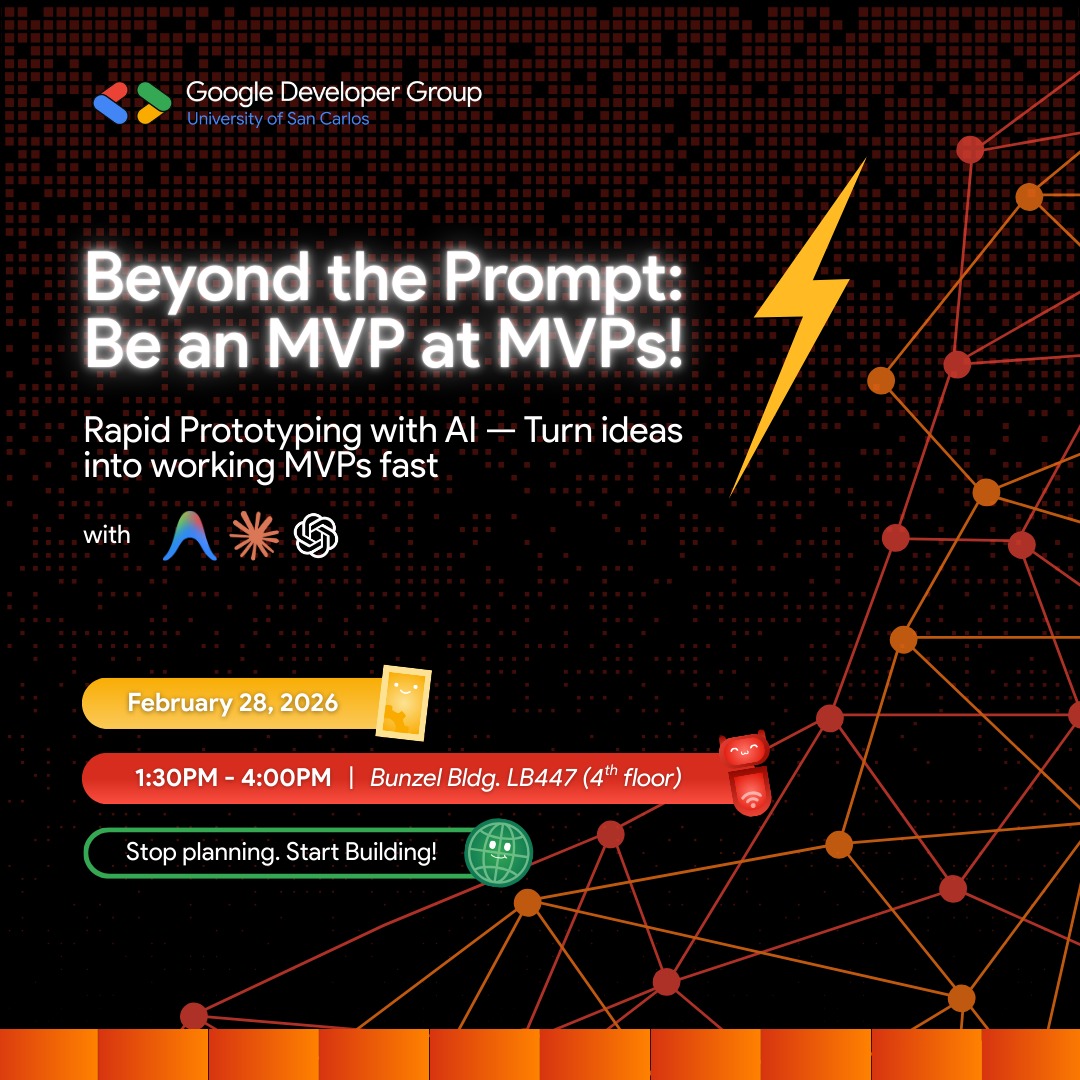 Google Developer Group
University of San Carlos

Beyond the Prompt: Be an MVP at MVPs!

Rapid Prototyping with AI — Turn ideas into working MVPs fast

with

February 28, 2026

1:30PM - 4:00PM | Bunzel Bldg. LB447 ($4^{th}$ floor)

Stop planning. Start Building!